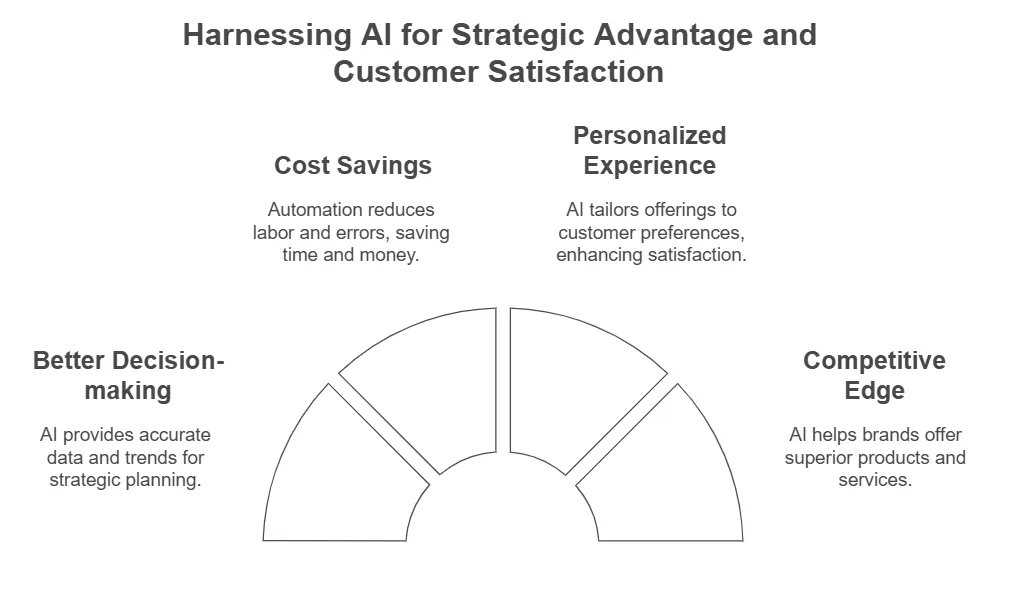 Harnessing AI for Strategic Advantage and Customer Satisfaction

Better Decision-making

AI provides accurate data and trends for strategic planning.

Cost Savings

Automation reduces labor and errors, saving time and money.

Personalized Experience

AI tailors offerings to customer preferences, enhancing satisfaction.

Competitive Edge

AI helps brands offer superior products and services.